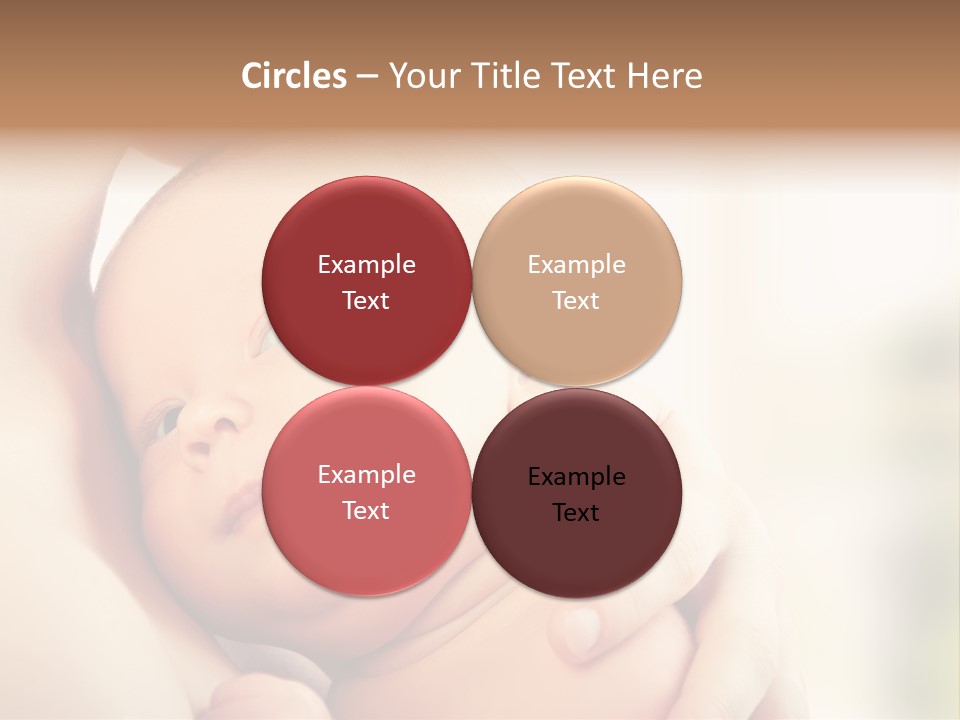 Circles – Your Title Text Here

Example Text

Example Text

Example Text

Example Text